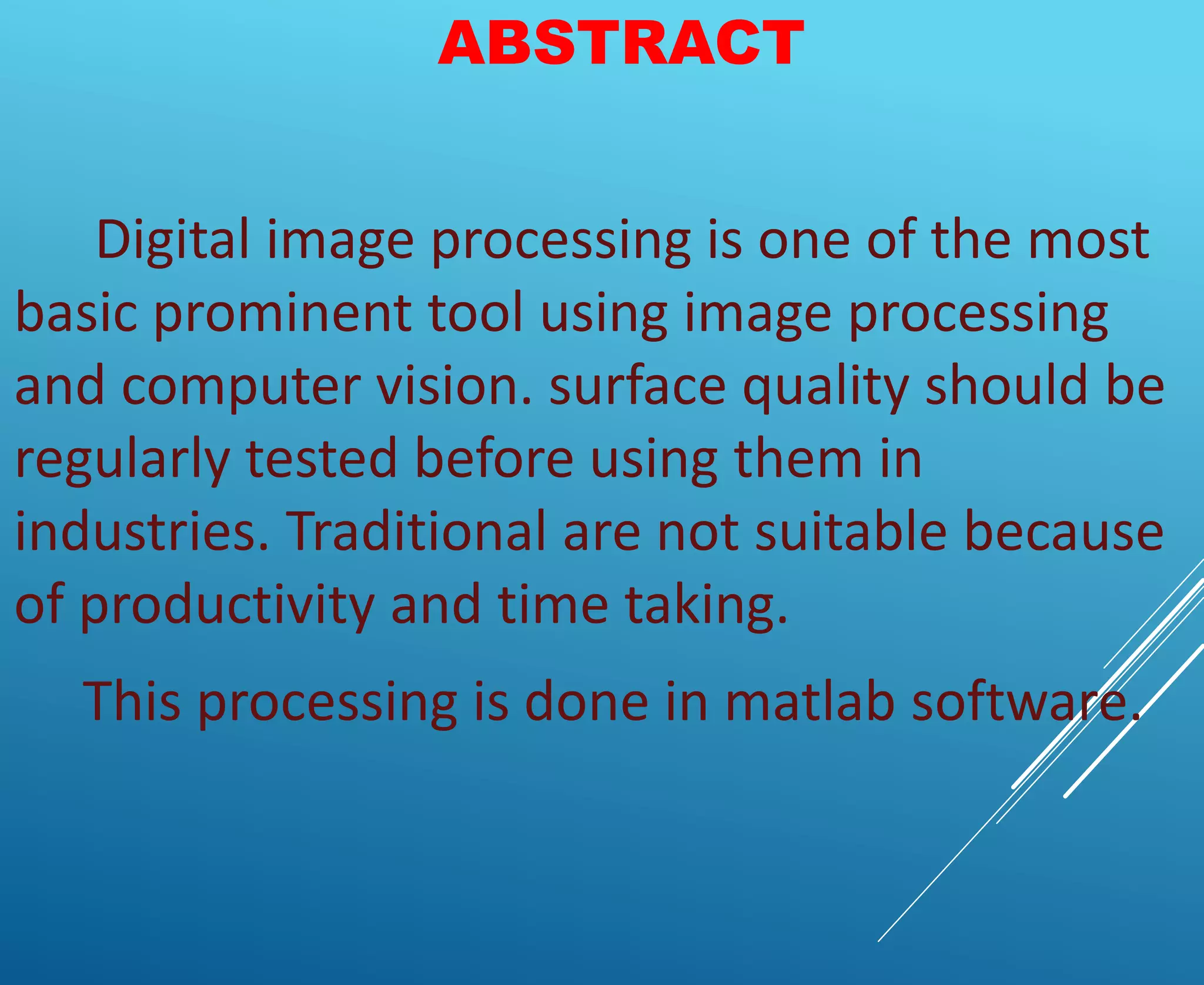 ABSTRACT

Digital image processing is one of the most basic prominent tool using image processing and computer vision. surface quality should be regularly tested before using them in industries. Traditional are not suitable because of productivity and time taking.

This processing is done in matlab software.